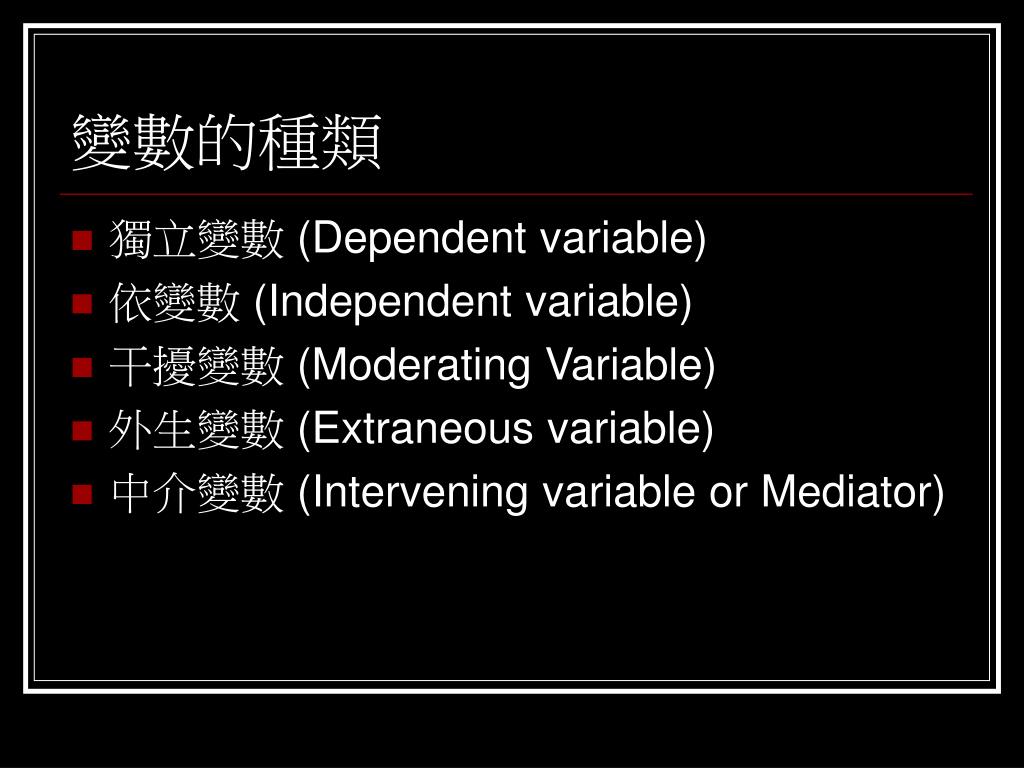 變數的種類

- 獨立變數 (Dependent variable)
- 依變數 (Independent variable)
- 干擾變數 (Moderating Variable)
- 外生變數 (Extraneous variable)
- 中介變數 (Intervening variable or Mediator)